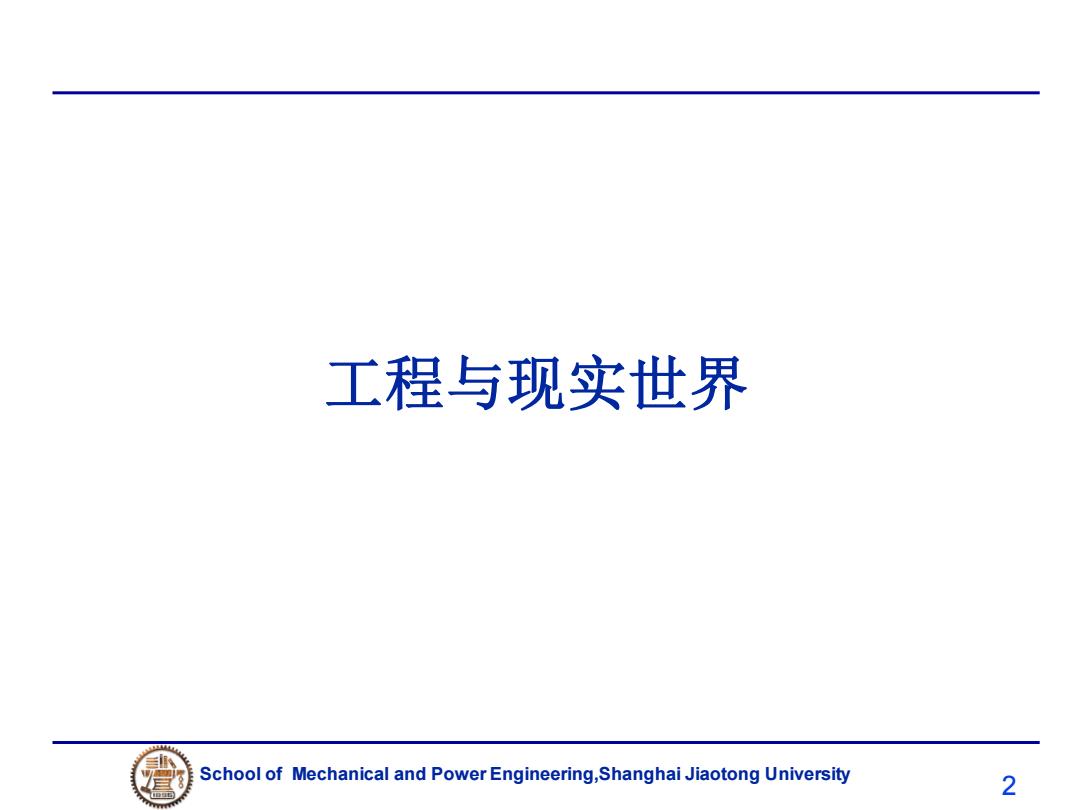 工程与现实世界

School of Mechanical and Power Engineering,Shanghai Jiaotong University

2